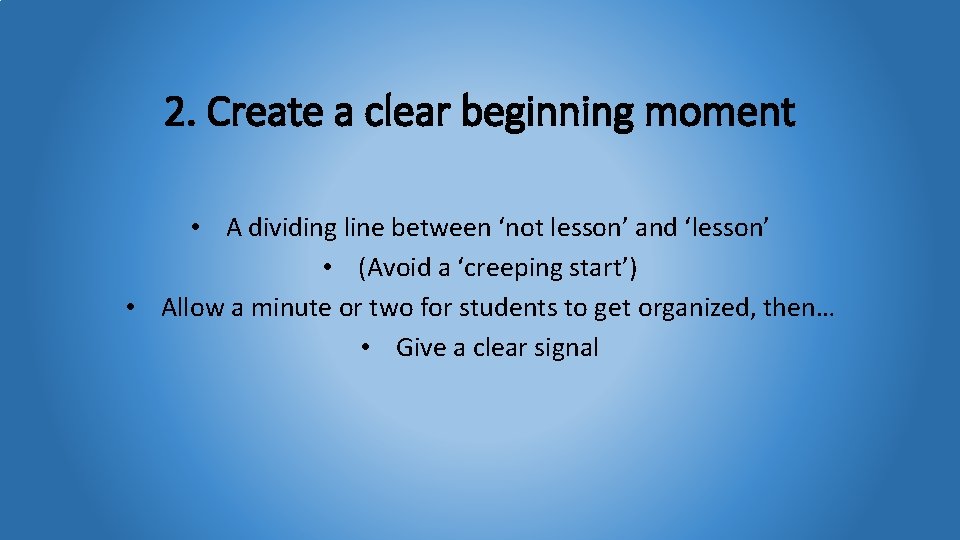 2. Create a clear beginning moment

• A dividing line between ‘not lesson’ and ‘lesson’
• (Avoid a ‘creeping start’)
• Allow a minute or two for students to get organized, then…
• Give a clear signal